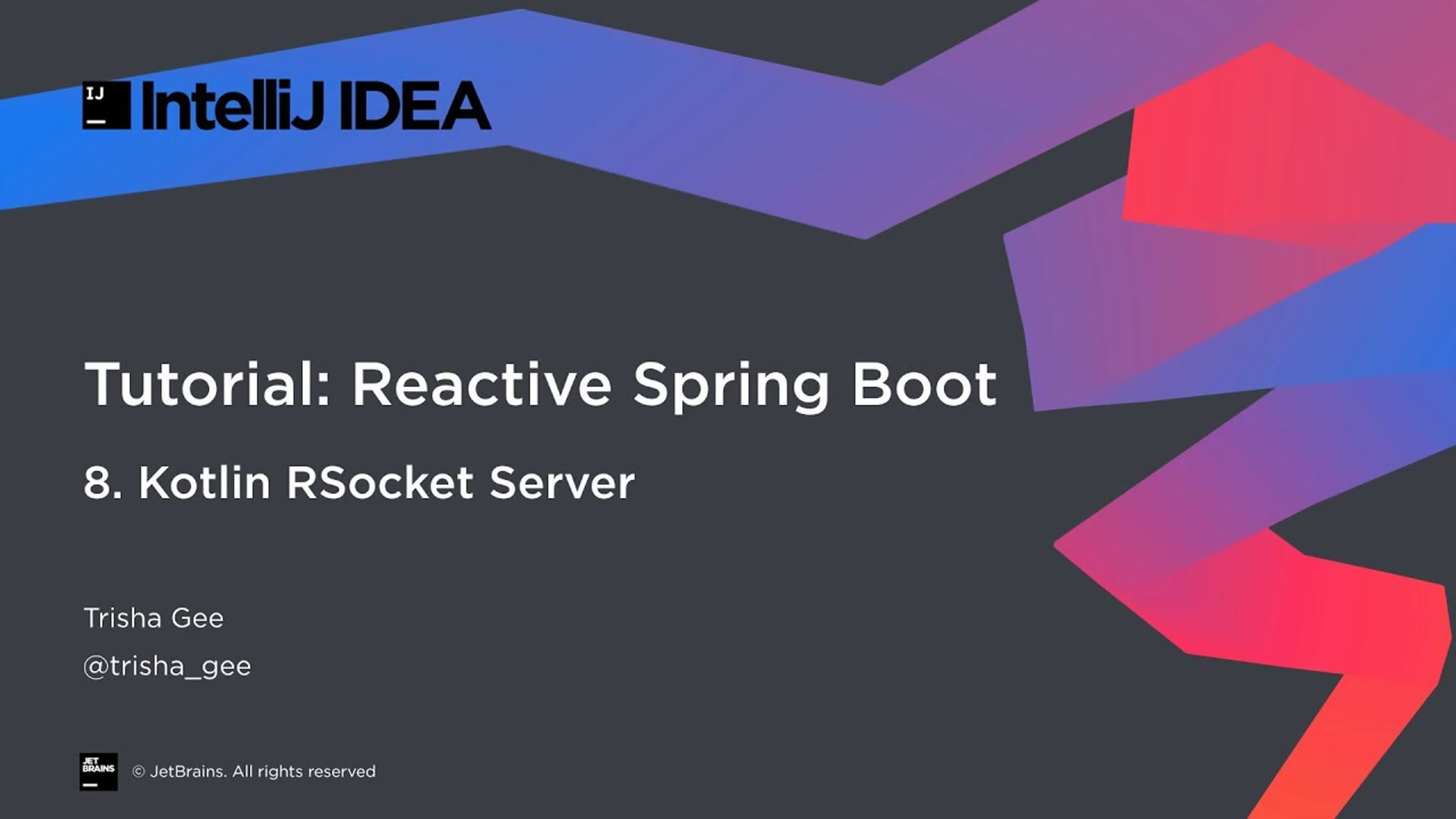 IJ IntelliJ IDEA

Tutorial: Reactive Spring Boot

8. Kotlin RSocket Server

Trisha Gee

@trisha_gee

JET BRAINS © JetBrains. All rights reserved